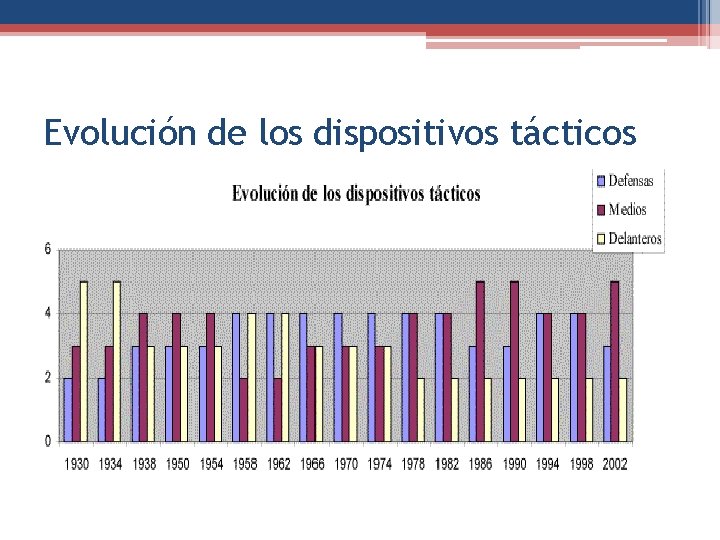 Evolución de los dispositivos tácticos

Evolución de los dispositivos tácticos

Defensas
Medios
Delanteros

6
4
2
0

1930 1934 1938 1950 1954 1958 1962 1966 1970 1974 1978 1982 1986 1990 1994 1998 2002